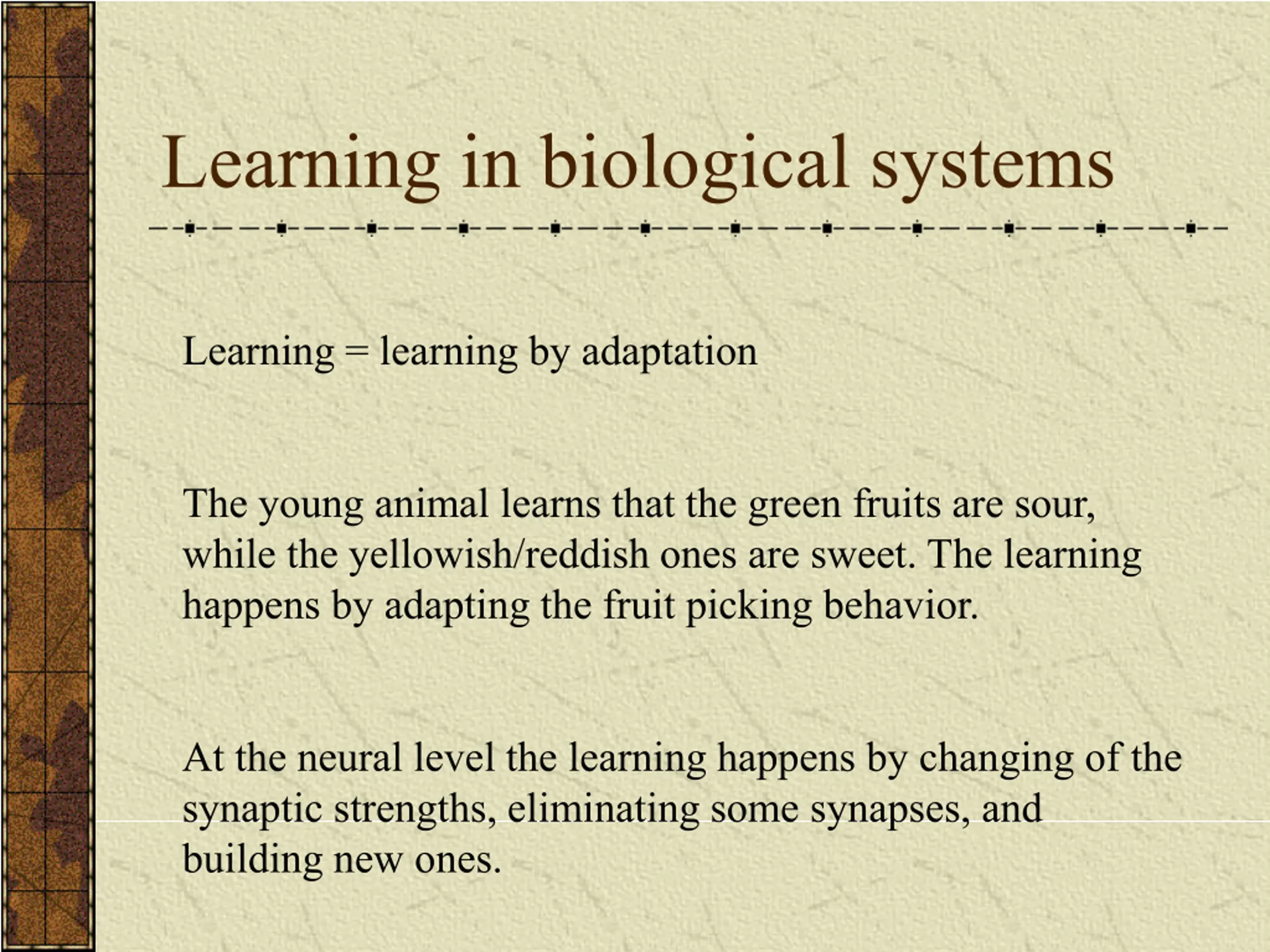 Learning in biological systems

Learning = learning by adaptation

The young animal learns that the green fruits are sour, while the yellowish/reddish ones are sweet. The learning happens by adapting the fruit picking behavior.

At the neural level the learning happens by changing of the synaptic strengths, eliminating some synapses, and building new ones.